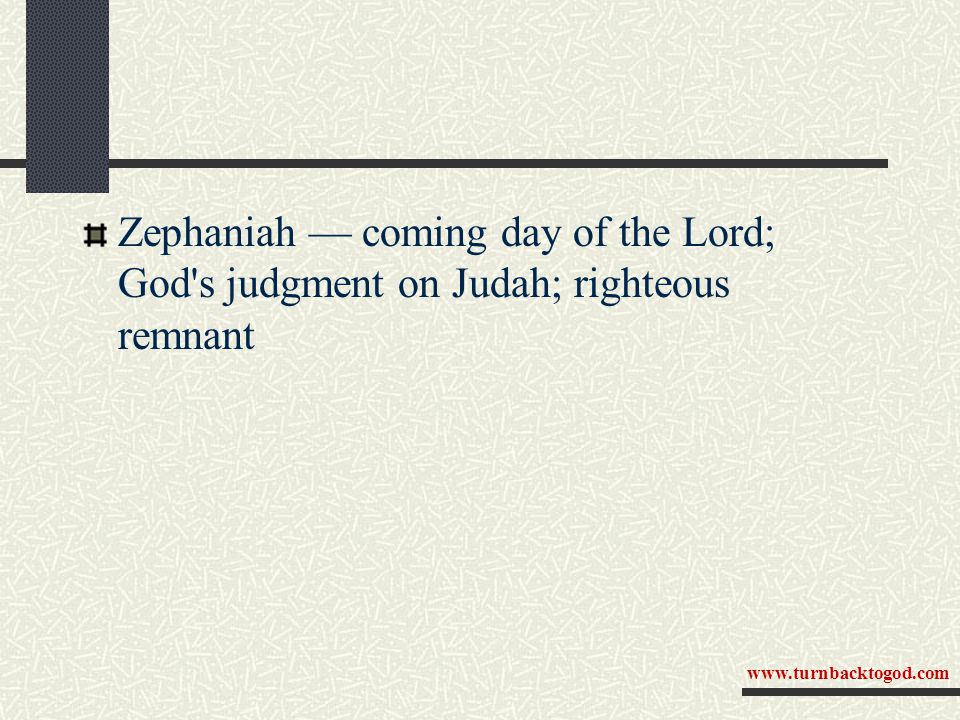 Zephaniah — coming day of the Lord; God's judgment on Judah; righteous remnant

www.turnbacktogod.com